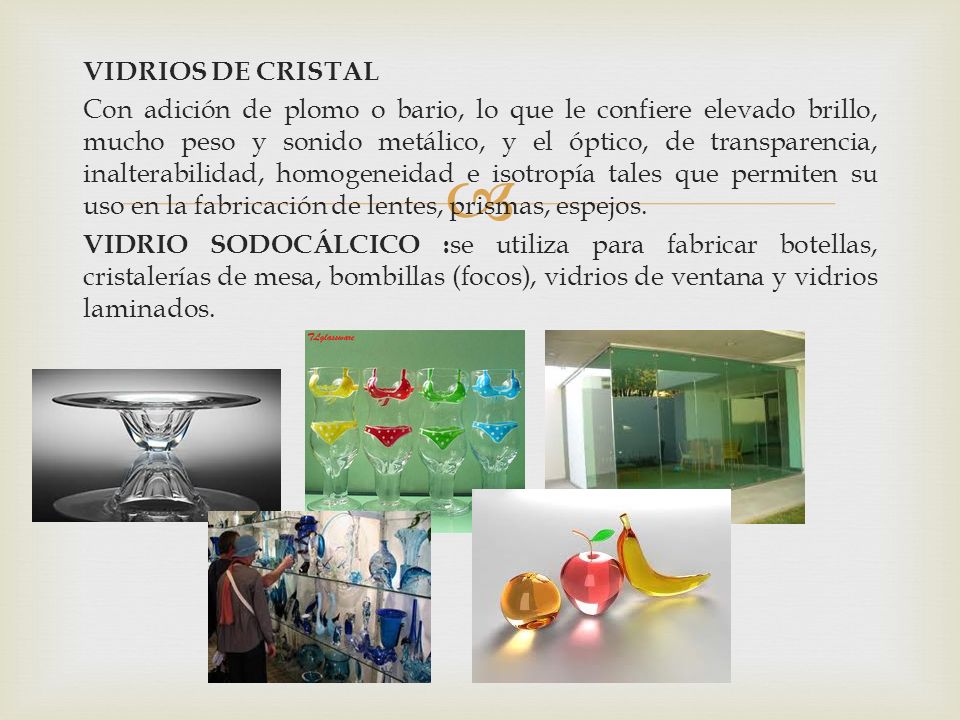 VIDRIOS DE CRISTAL

Con adición de plomo o bario, lo que le confiere elevado brillo, mucho peso y sonido metálico, y el óptico, de transparencia, inalterabilidad, homogeneidad e isotropía tales que permiten su uso en la fabricación de lentes, prismas, espejos.

VIDRIO SODOCÁLCICO :se utiliza para fabricar botellas, cristalerías de mesa, bombillas (focos), vidrios de ventana y vidrios laminados.

TLglassware